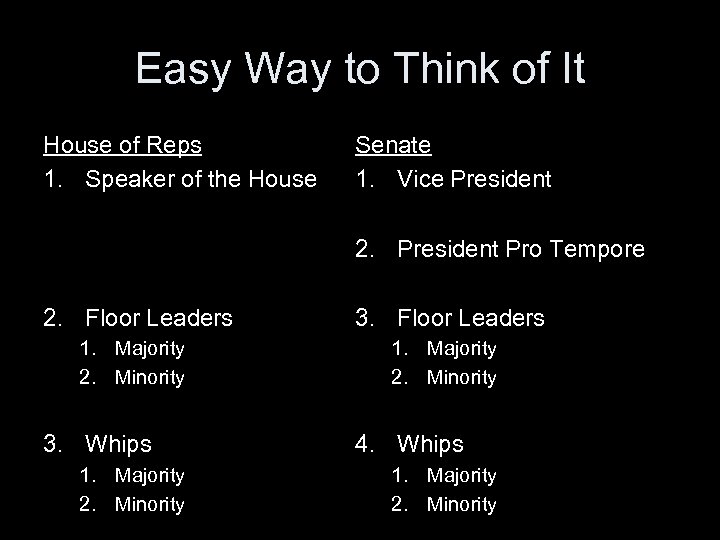 Easy Way to Think of It

House of Reps
1. Speaker of the House

2. Floor Leaders
1. Majority
2. Minority

3. Whips
1. Majority
2. Minority

Senate
1. Vice President

2. President Pro Tempore

3. Floor Leaders
1. Majority
2. Minority

4. Whips
1. Majority
2. Minority